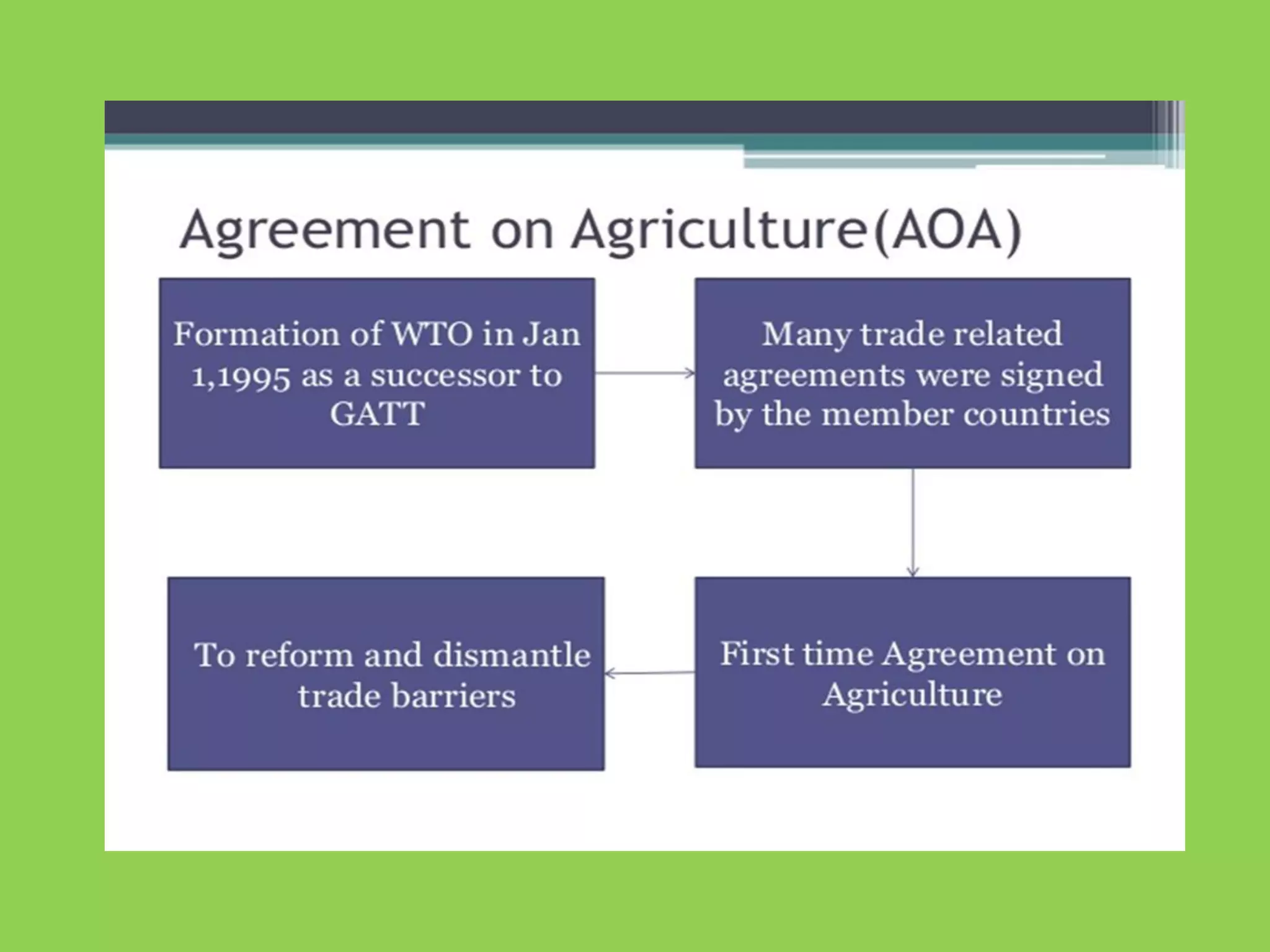 Agreement on Agriculture(AOA)

Formation of WTO in Jan 1,1995 as a successor to GATT

Many trade related agreements were signed by the member countries

First time Agreement on Agriculture

To reform and dismantle trade barriers